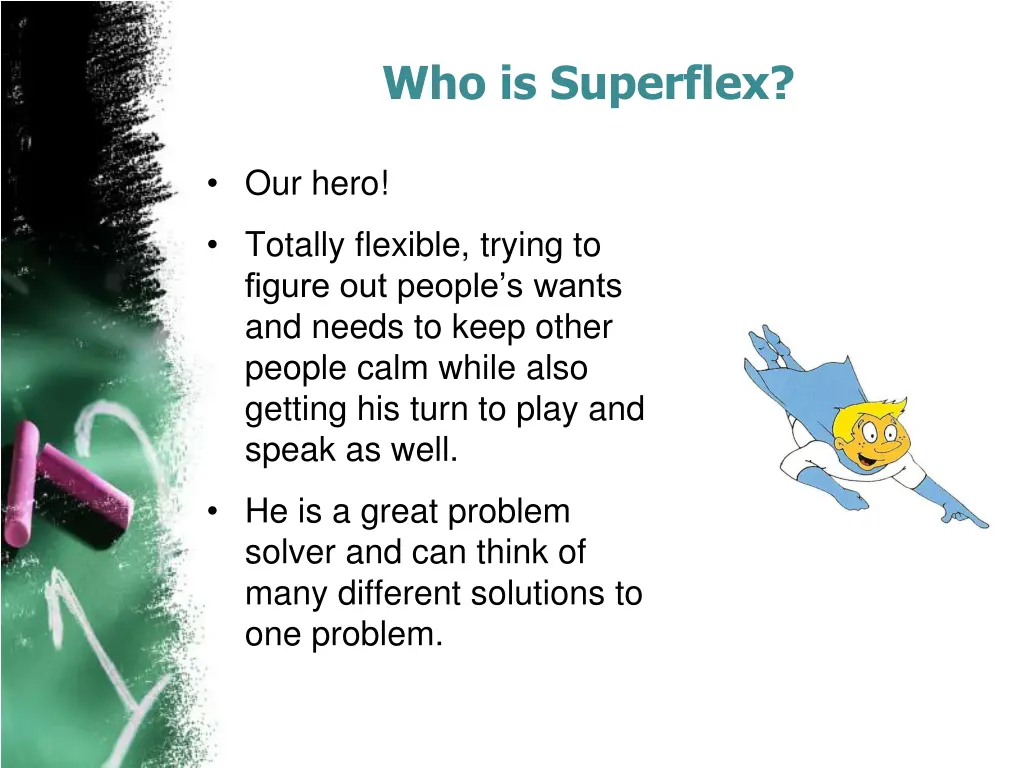 Who is Superflex?

• Our hero!

• Totally flexible, trying to figure out people’s wants and needs to keep other people calm while also getting his turn to play and speak as well.

• He is a great problem solver and can think of many different solutions to one problem.